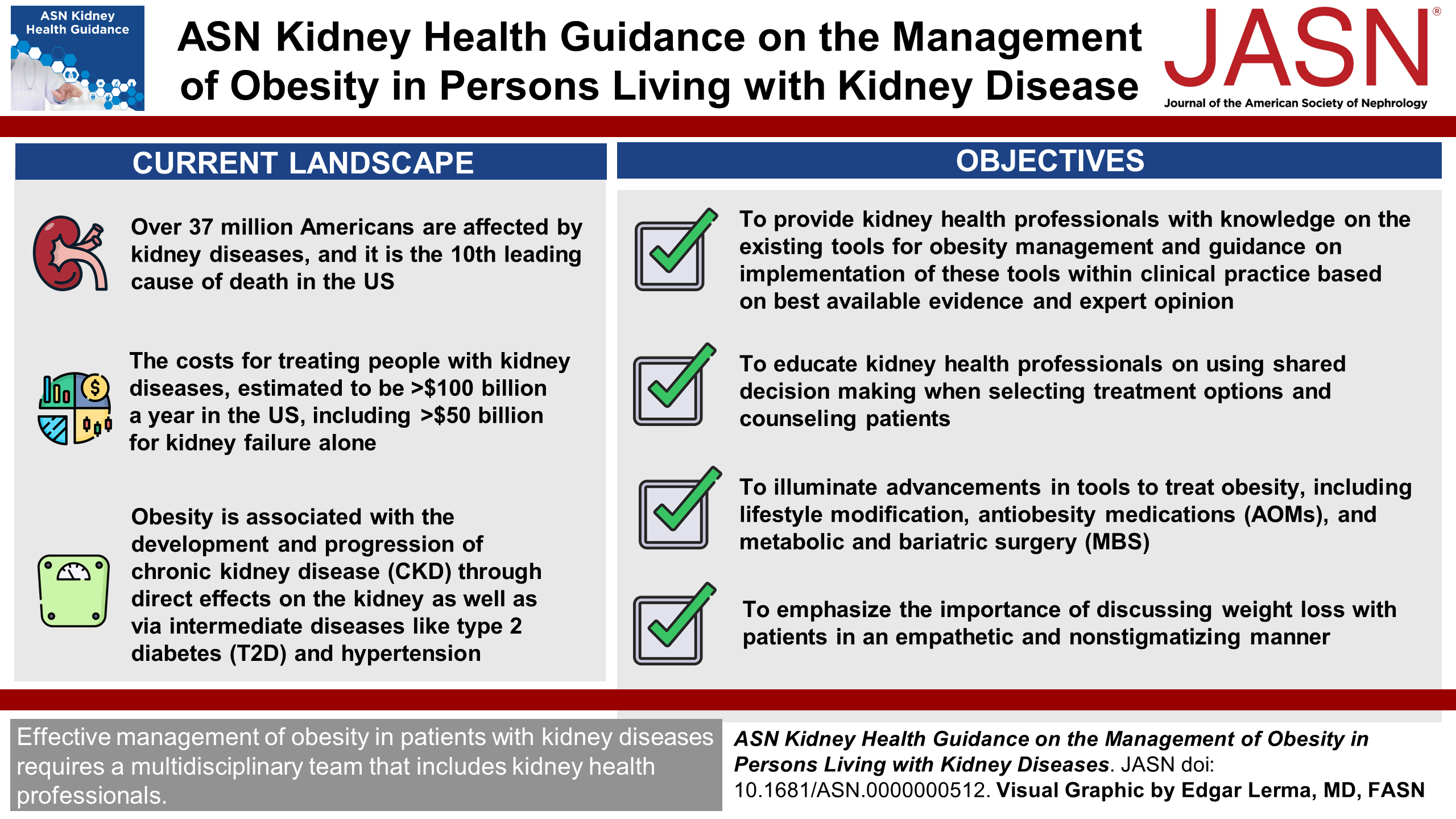 ASN Kidney Health Guidance

ASN Kidney Health Guidance on the Management of Obesity in Persons Living with Kidney Disease

JASN®
Journal of the American Society of Nephrology

CURRENT LANDSCAPE

Over 37 million Americans are affected by kidney diseases, and it is the 10th leading cause of death in the US

The costs for treating people with kidney diseases, estimated to be >$100 billion a year in the US, including >$50 billion for kidney failure alone

Obesity is associated with the development and progression of chronic kidney disease (CKD) through direct effects on the kidney as well as via intermediate diseases like type 2 diabetes (T2D) and hypertension

OBJECTIVES

To provide kidney health professionals with knowledge on the existing tools for obesity management and guidance on implementation of these tools within clinical practice based on best available evidence and expert opinion

To educate kidney health professionals on using shared decision making when selecting treatment options and counseling patients

To illuminate advancements in tools to treat obesity, including lifestyle modification, antiobesity medications (AOMs), and metabolic and bariatric surgery (MBS)

To emphasize the importance of discussing weight loss with patients in an empathetic and nonstigmatizing manner

Effective management of obesity in patients with kidney diseases requires a multidisciplinary team that includes kidney health professionals.

ASN Kidney Health Guidance on the Management of Obesity in Persons Living with Kidney Diseases. JASN doi: 10.1681/ASN.0000000512. Visual Graphic by Edgar Lerma, MD, FASN